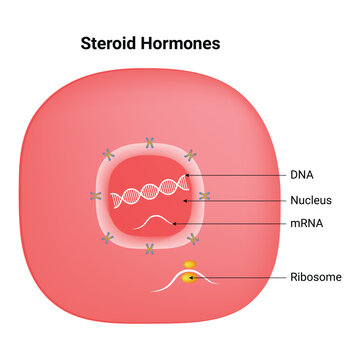 Steroid Hormones

DNA
Nucleus
mRNA
Ribosome